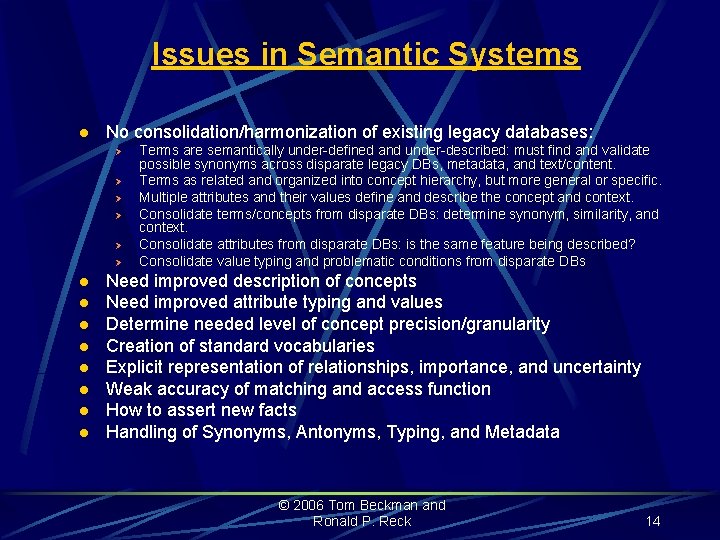 Issues in Semantic Systems

- No consolidation/harmonization of existing legacy databases:
  - Terms are semantically under-defined and under-described: must find and validate possible synonyms across disparate legacy DBs, metadata, and text/content.
  - Terms as related and organized into concept hierarchy, but more general or specific.
  - Multiple attributes and their values define and describe the concept and context.
  - Consolidate terms/concepts from disparate DBs: determine synonym, similarity, and context.
  - Consolidate attributes from disparate DBs: is the same feature being described?
  - Consolidate value typing and problematic conditions from disparate DBs
- Need improved description of concepts
- Need improved attribute typing and values
- Determine needed level of concept precision/granularity
- Creation of standard vocabularies
- Explicit representation of relationships, importance, and uncertainty
- Weak accuracy of matching and access function
- How to assert new facts
- Handling of Synonyms, Antonyms, Typing, and Metadata

© 2006 Tom Beckman and Ronald P. Reck

14